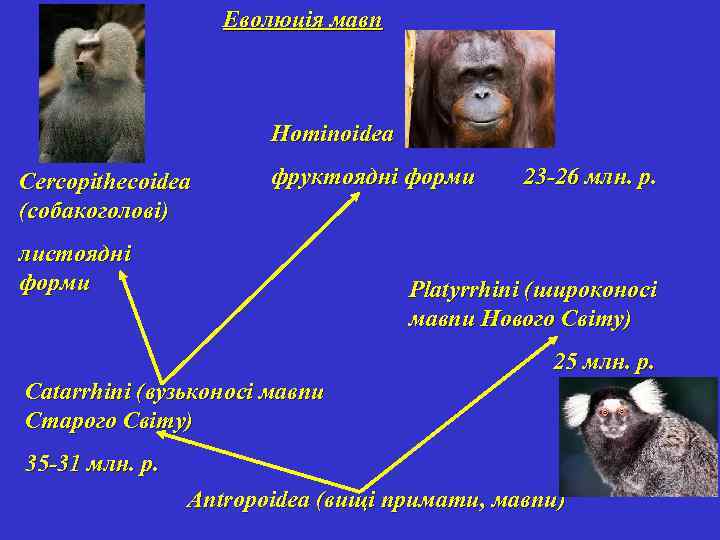 Еволюція мавп

Hominoidea

фруктоядні форми 23-26 млн. р.

Cercopithecoidea (собакоголові)

листоядні форми

Platyrrhini (широконосі мавпи Нового Світу)

25 млн. р.

Catarrhini (вузьконосі мавпи Старого Світу)

35-31 млн. р.

Antropoidea (вищі примати, мавпи)